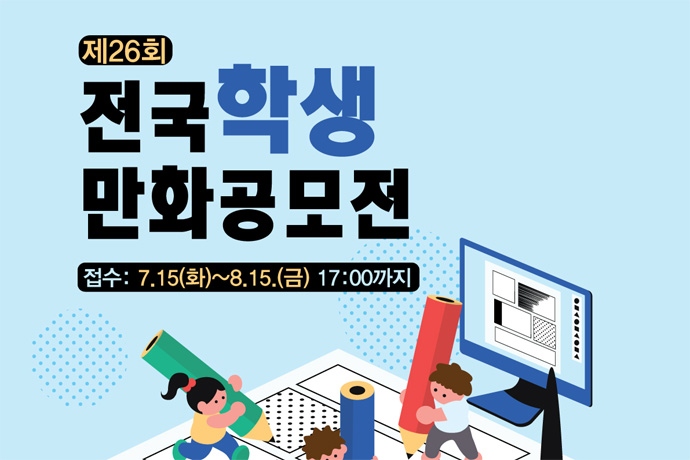 제26회

전국학생
만화공모전

접수: 7.15(화)~8.15.(금) 17:00까지